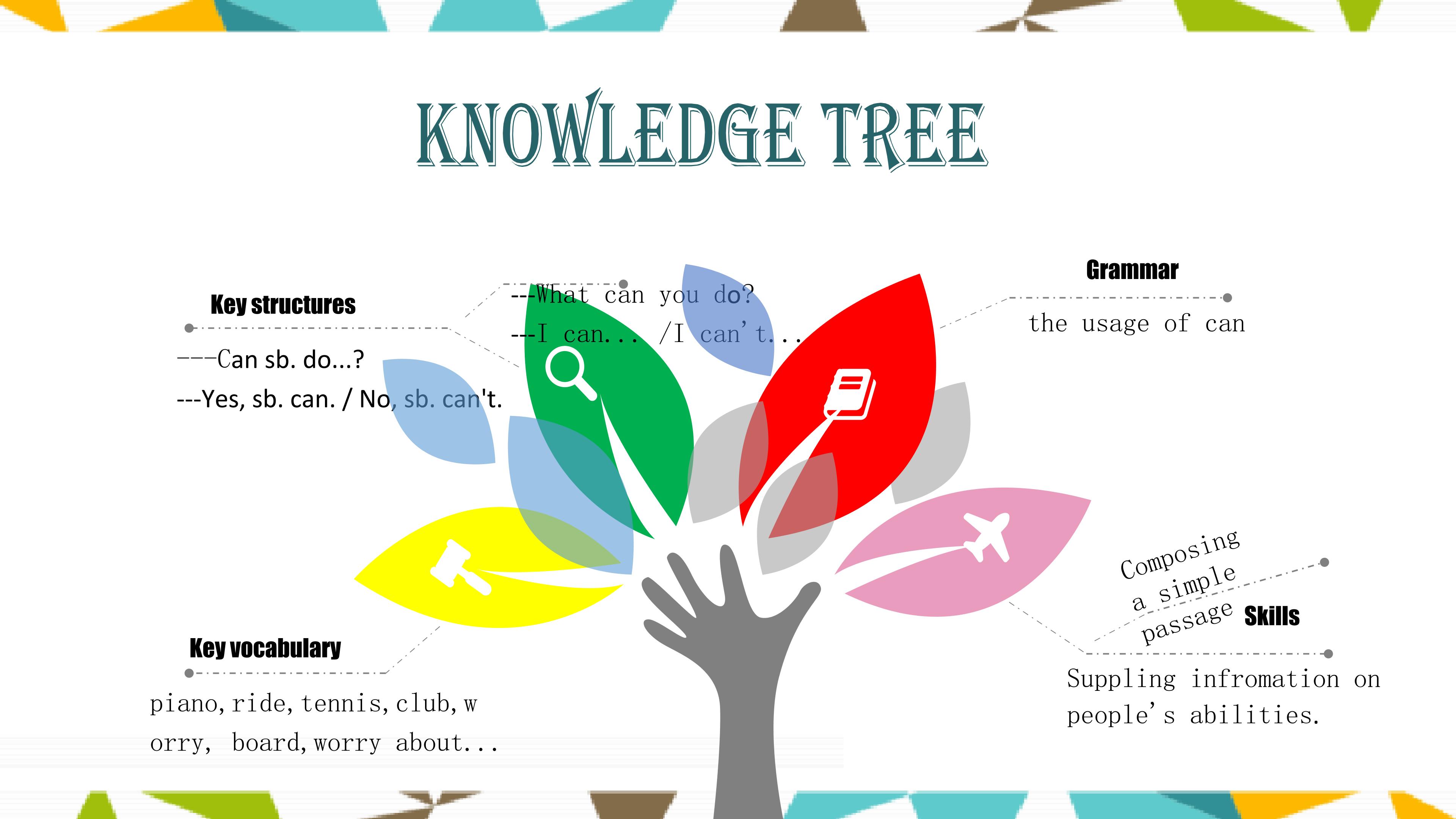 KNOWLEDGE TREE

Key structures

---Can sb. do...?

---Yes, sb. can. / No, sb. can't.

---What can you do?

---I can... /I can't...

Grammar

the usage of can

Key vocabulary

piano, ride, tennis, club, worry, board, worry about...

Composing a simple passage

Skills

Suppling infromation on people's abilities.